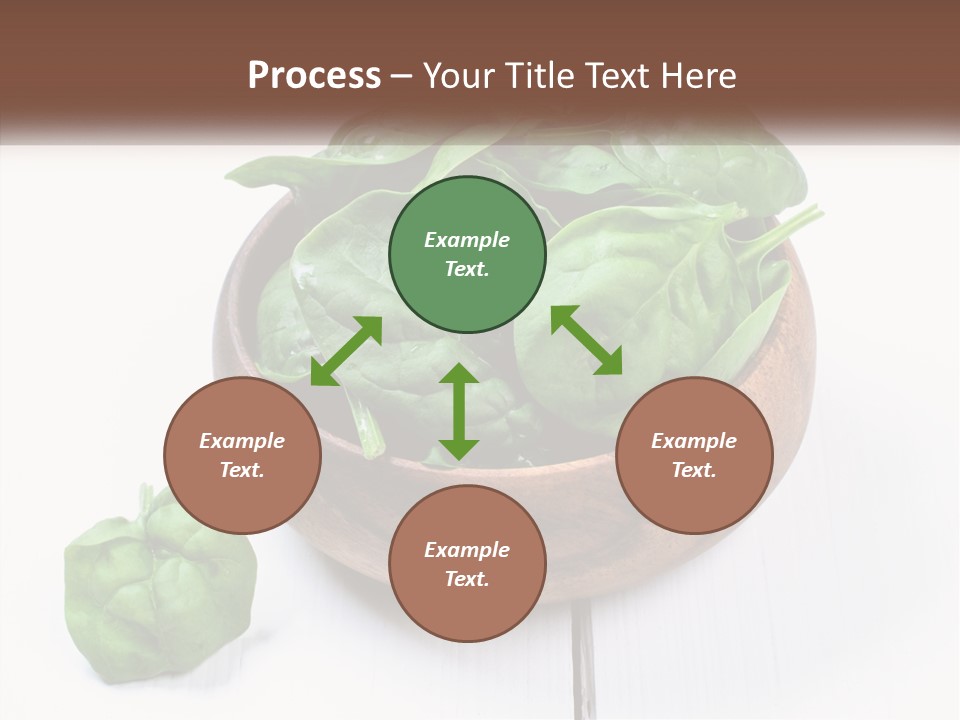 Process – Your Title Text Here

Example Text.

Example Text.

Example Text.

Example Text.